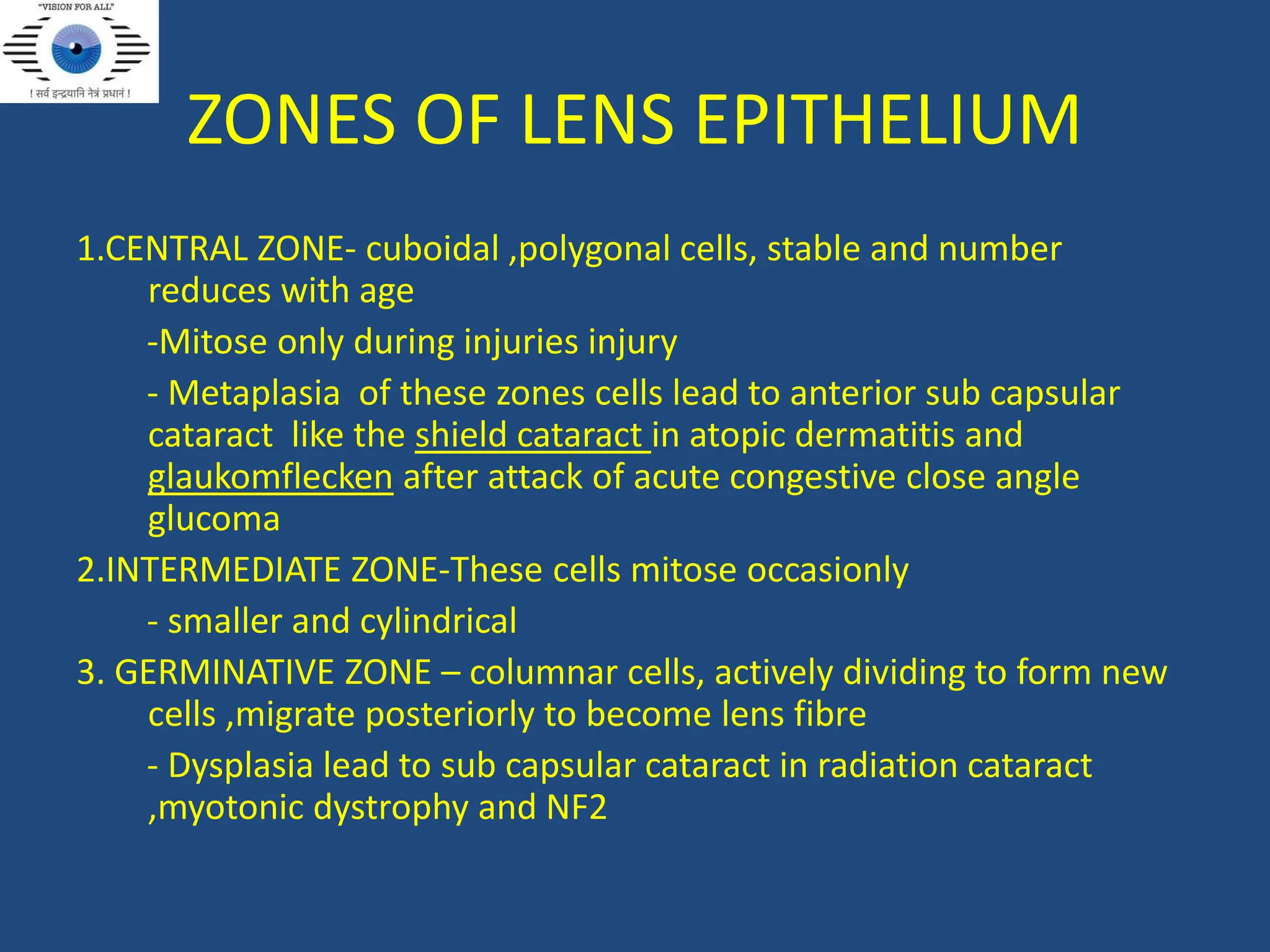 "VISION FOR ALL"

! सर्व इन्द्रयानि नेत्रं प्रधानं !

ZONES OF LENS EPITHELIUM

1.CENTRAL ZONE- cuboidal ,polygonal cells, stable and number reduces with age

-Mitose only during injuries injury

- Metaplasia of these zones cells lead to anterior sub capsular cataract like the shield cataract in atopic dermatitis and glaukomflecken after attack of acute congestive close angle glucoma

2.INTERMEDIATE ZONE-These cells mitose occasionly

- smaller and cylindrical

3. GERMINATIVE ZONE – columnar cells, actively dividing to form new cells ,migrate posteriorly to become lens fibre

- Dysplasia lead to sub capsular cataract in radiation cataract ,myotonic dystrophy and NF2